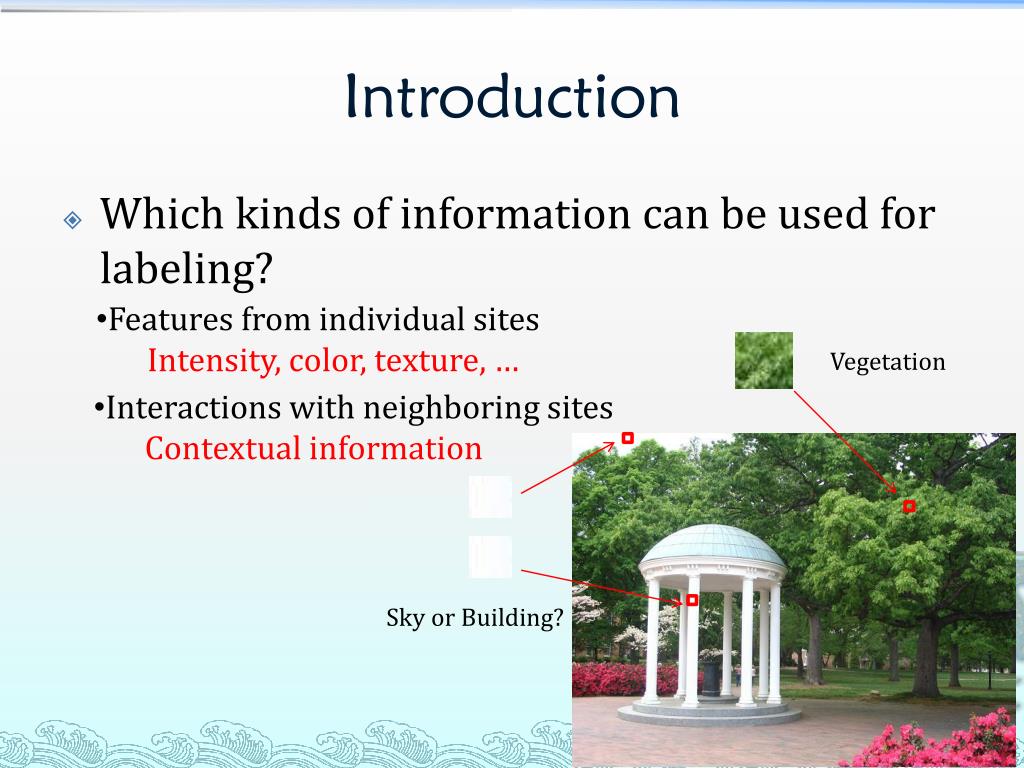 Introduction

Which kinds of information can be used for labeling?

•Features from individual sites
Intensity, color, texture, …

•Interactions with neighboring sites
Contextual information

Vegetation

Sky or Building?